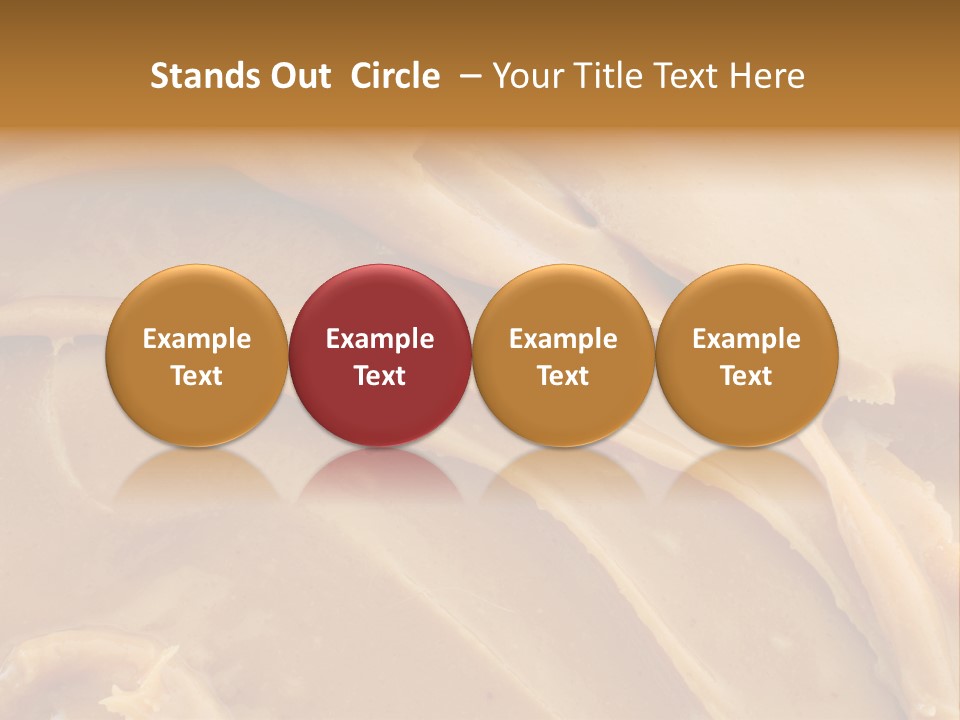 Stands Out Circle – Your Title Text Here

Example Text

Example Text

Example Text

Example Text